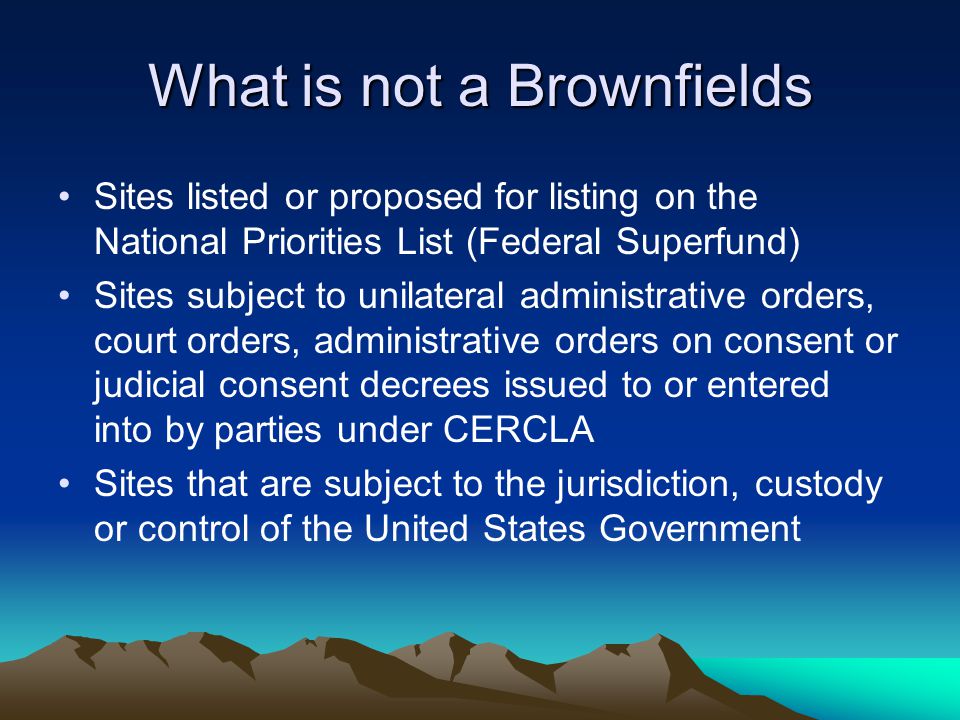 What is not a Brownfields

• Sites listed or proposed for listing on the National Priorities List (Federal Superfund)
• Sites subject to unilateral administrative orders, court orders, administrative orders on consent or judicial consent decrees issued to or entered into by parties under CERCLA
• Sites that are subject to the jurisdiction, custody or control of the United States Government